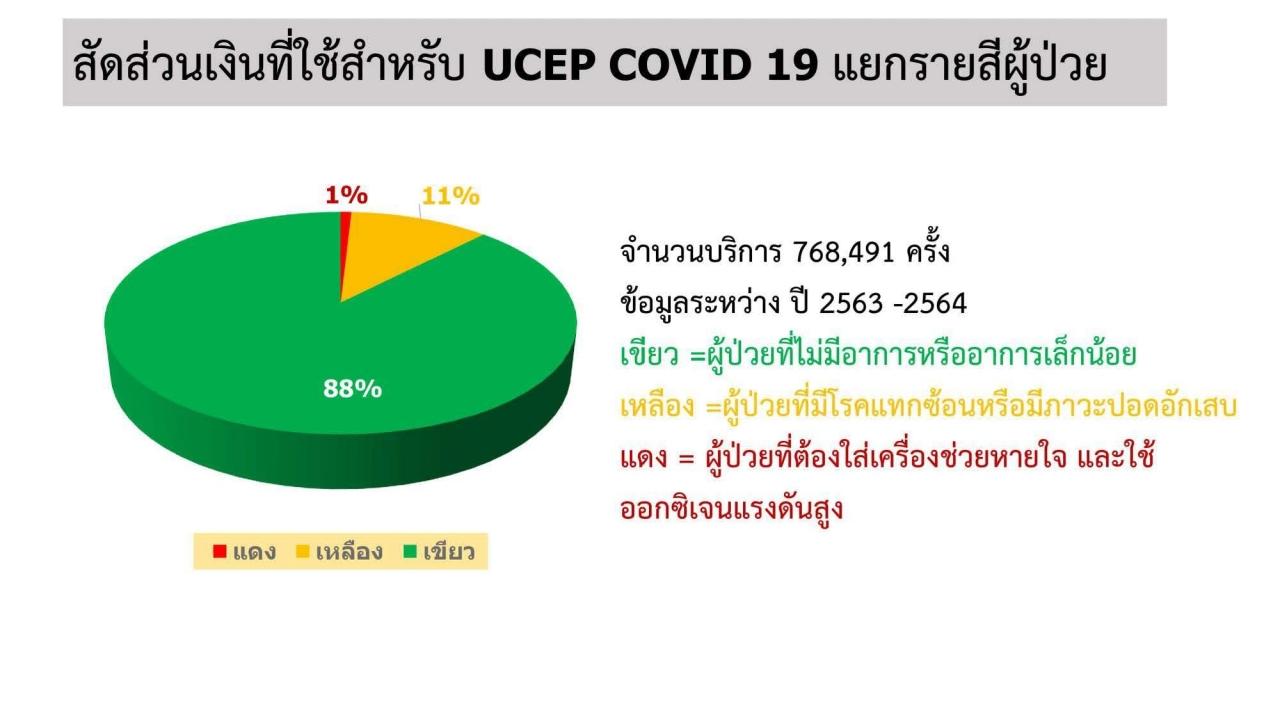 สัดส่วนเงินที่ใช้สำหรับ UCEP COVID 19 แยกรายสีผู้ป่วย

1%
11%
88%

แดง เหลือง เขียว

จำนวนบริการ 768,491 ครั้ง
ข้อมูลระหว่าง ปี 2563 -2564
เขียว =ผู้ป่วยที่ไม่มีอาการหรืออาการเล็กน้อย
เหลือง =ผู้ป่วยที่มีโรคแทกซ้อนหรือมีภาวะปอดอักเสบ
แดง = ผู้ป่วยที่ต้องใส่เครื่องช่วยหายใจ และใช้ออกซิเจนแรงดันสูง